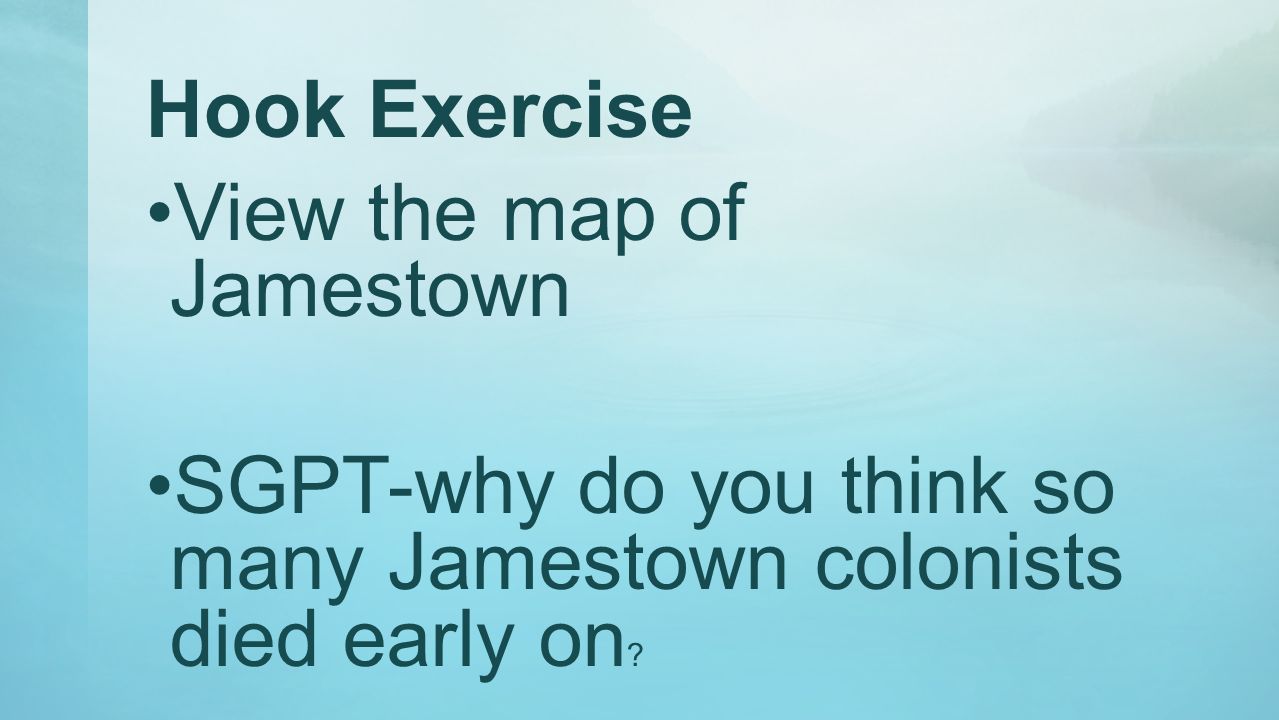 Hook Exercise

•View the map of Jamestown

•SGPT-why do you think so many Jamestown colonists died early on?